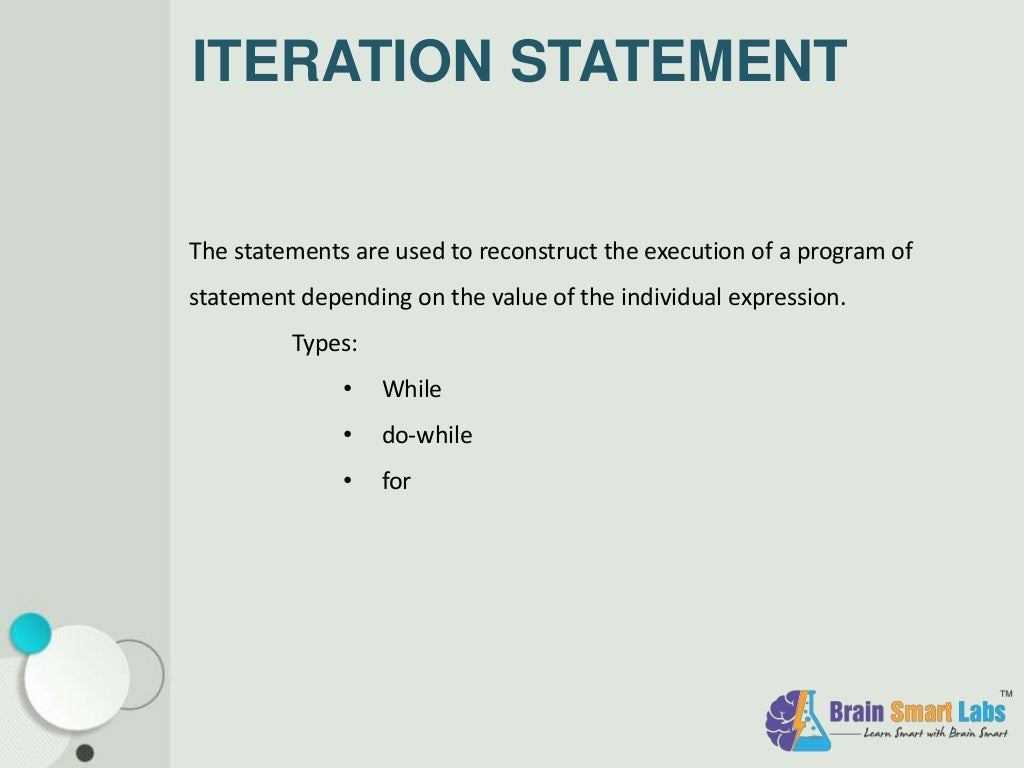 ITERATION STATEMENT

The statements are used to reconstruct the execution of a program of statement depending on the value of the individual expression.

Types:

• While
• do-while
• for

Brain Smart Labs™
Learn Smart with Brain Smart